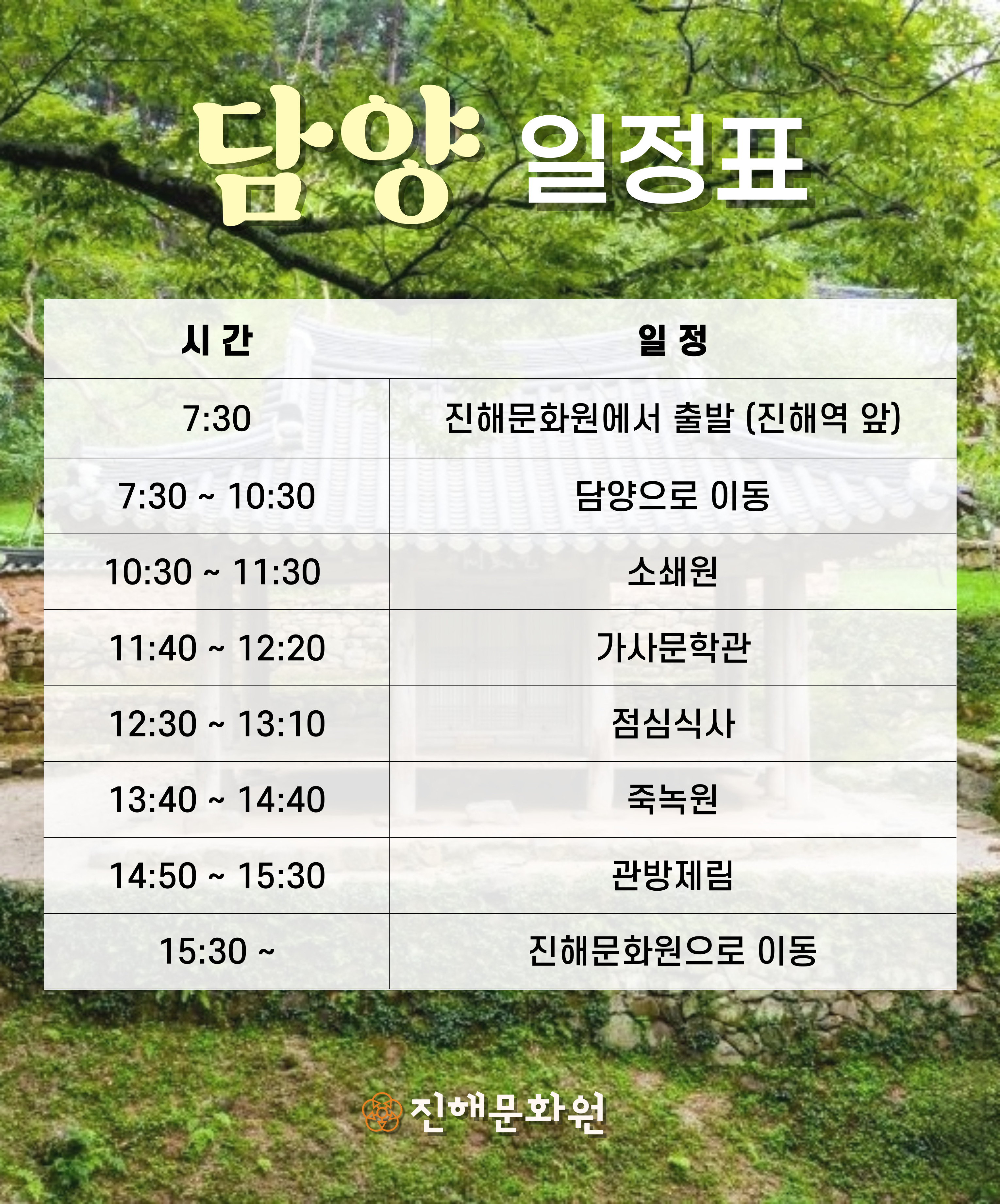 담양 일정표

| 시 간 | 일 정 |
|---|---|
| 7:30 | 진해문화원에서 출발 (진해역 앞) |
| 7:30 ~ 10:30 | 담양으로 이동 |
| 10:30 ~ 11:30 | 소쇄원 |
| 11:40 ~ 12:20 | 가사문학관 |
| 12:30 ~ 13:10 | 점심식사 |
| 13:40 ~ 14:40 | 죽녹원 |
| 14:50 ~ 15:30 | 관방제림 |
| 15:30 ~ | 진해문화원으로 이동 |

진해문화원